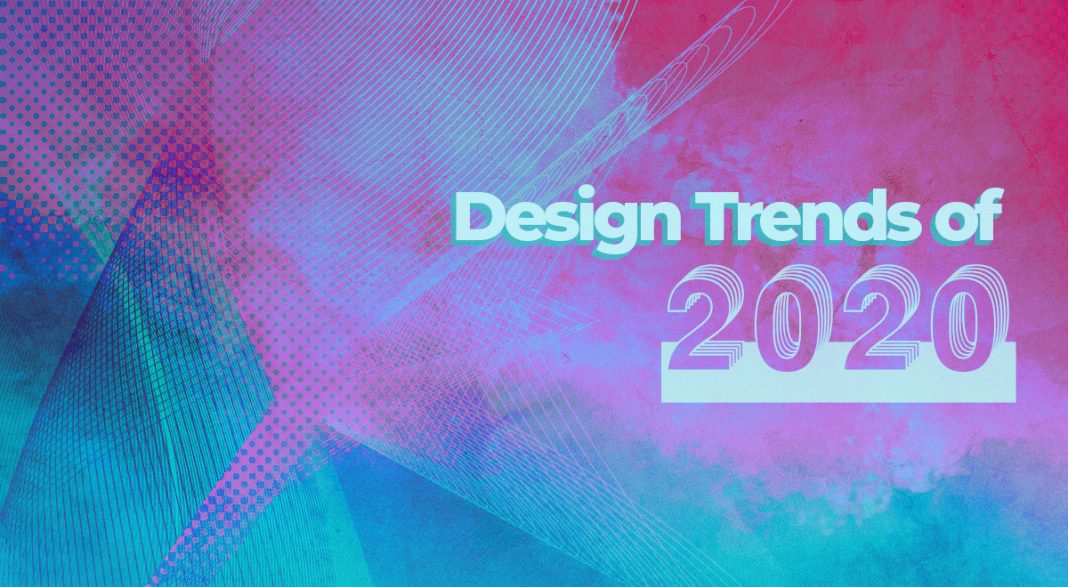 Design Trends of
2020